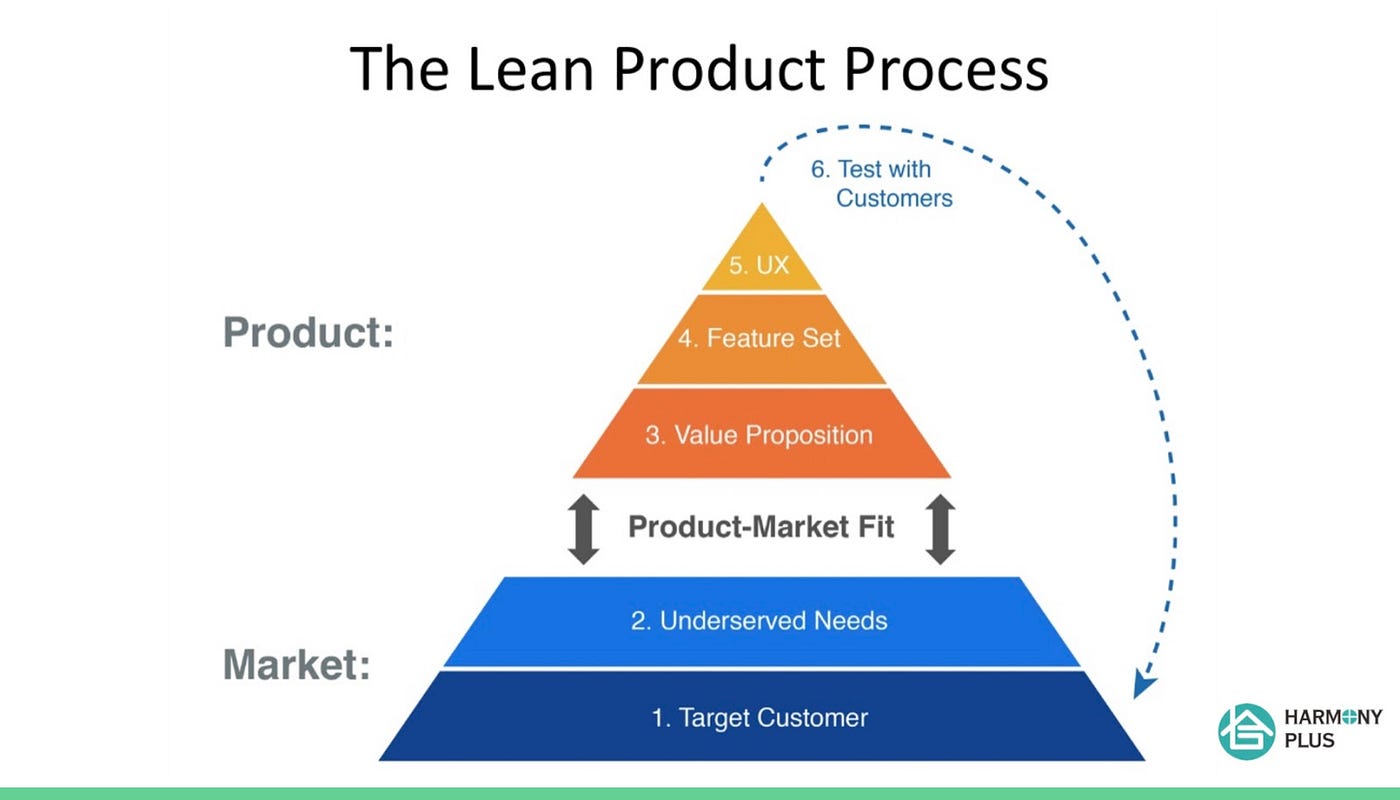 The Lean Product Process

6. Test with Customers

Product:

5. UX

4. Feature Set

3. Value Proposition

Product-Market Fit

Market:

2. Underserved Needs

1. Target Customer

HARMONY PLUS